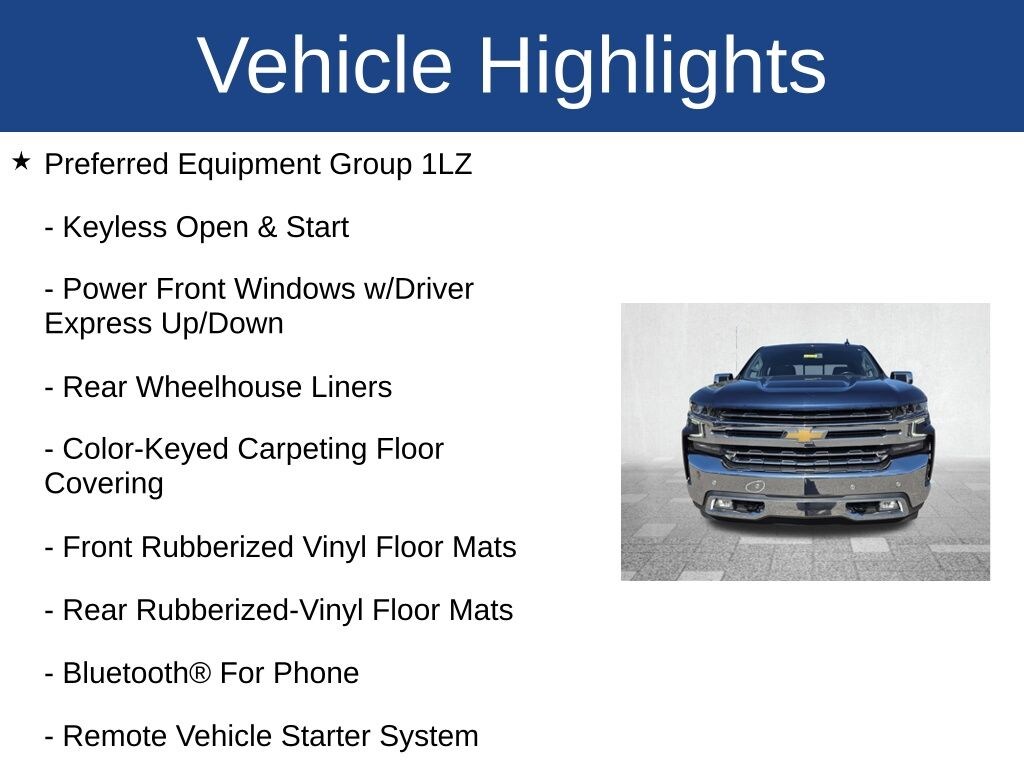 Vehicle Highlights

★ Preferred Equipment Group 1LZ

- Keyless Open & Start

- Power Front Windows w/Driver Express Up/Down

- Rear Wheelhouse Liners

- Color-Keyed Carpeting Floor Covering

- Front Rubberized Vinyl Floor Mats

- Rear Rubberized-Vinyl Floor Mats

- Bluetooth® For Phone

- Remote Vehicle Starter System